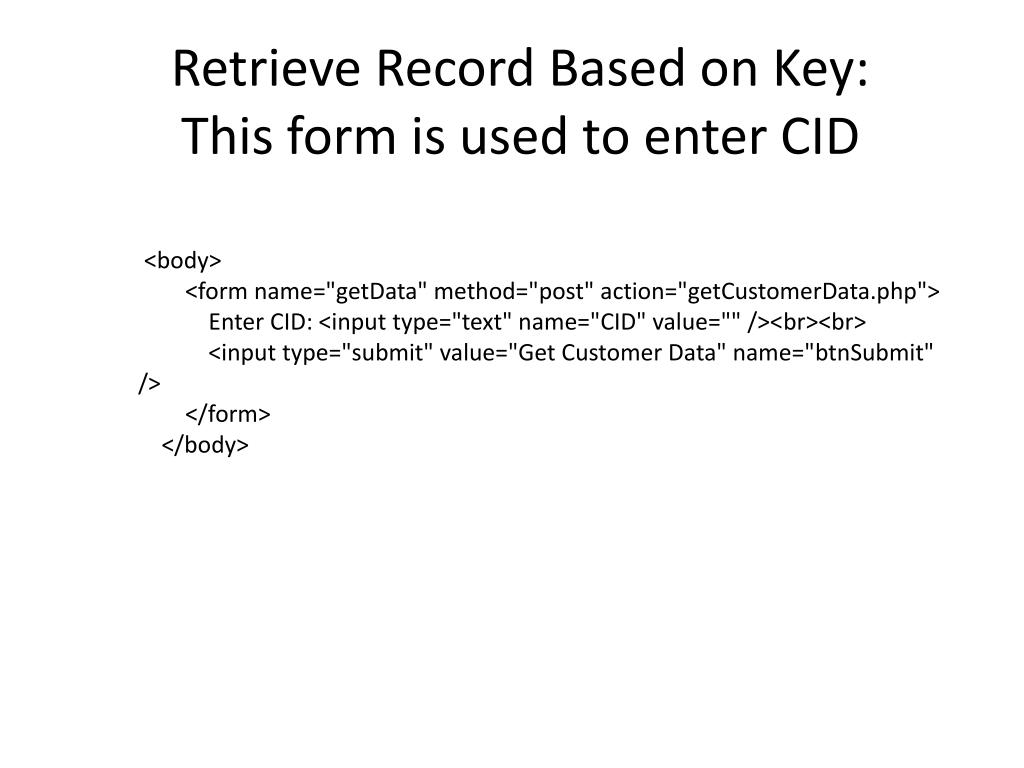 Retrieve Record Based on Key:
This form is used to enter CID

<body>
<form name="getData" method="post" action="getCustomerData.php">
Enter CID: <input type="text" name="CID" value="" /><br><br>
<input type="submit" value="Get Customer Data" name="btnSubmit" />
</form>
</body>